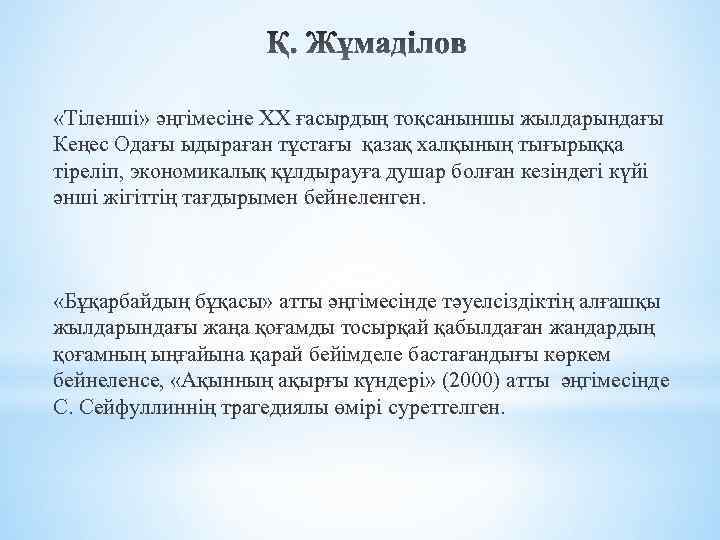 Қ. Жұмаділов

«Тіленші» әңгімесіне ХХ ғасырдың тоқсаныншы жылдарындағы Кеңес Одағы ыдыраған тұстағы қазақ халқының тығырыққа тіреліп, экономикалық құлдырауға душар болған кезіндегі күйі әнші жігіттің тағдырымен бейнеленген.

«Бұқарбайдың бұқасы» атты әңгімесінде тәуелсіздіктің алғашқы жылдарындағы жаңа қоғамды тосырқай қабылдаған жандардың қоғамның ыңғайына қарай бейімделе бастағандығы көркем бейнеленсе, «Ақынның ақырғы күндері» (2000) атты әңгімесінде С. Сейфуллиннің трагедиялы өмірі суреттелген.